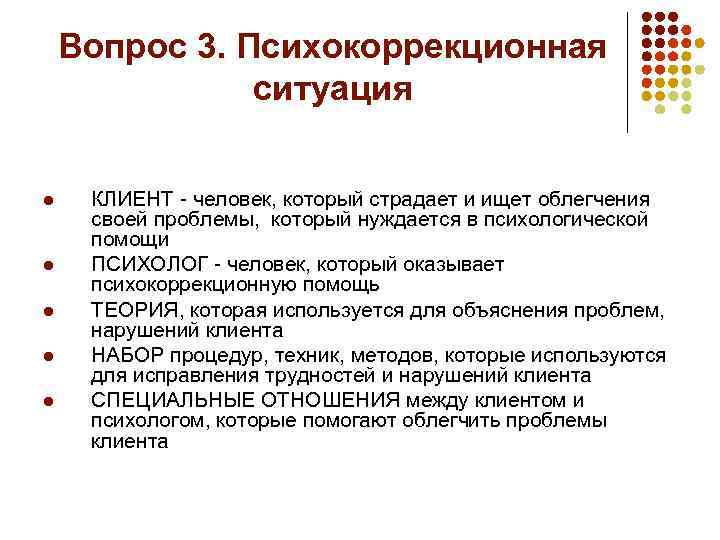 Вопрос 3. Психокоррекционная ситуация

- КЛИЕНТ - человек, который страдает и ищет облегчения своей проблемы, который нуждается в психологической помощи
- ПСИХОЛОГ - человек, который оказывает психокоррекционную помощь
- ТЕОРИЯ, которая используется для объяснения проблем, нарушений клиента
- НАБОР процедур, техник, методов, которые используются для исправления трудностей и нарушений клиента
- СПЕЦИАЛЬНЫЕ ОТНОШЕНИЯ между клиентом и психологом, которые помогают облегчить проблемы клиента